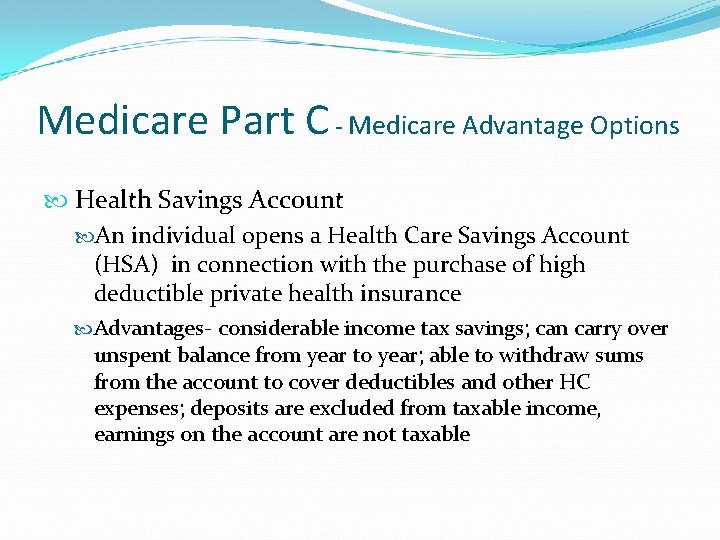 Medicare Part C - Medicare Advantage Options

Health Savings Account

An individual opens a Health Care Savings Account (HSA) in connection with the purchase of high deductible private health insurance

Advantages- considerable income tax savings; can carry over unspent balance from year to year; able to withdraw sums from the account to cover deductibles and other HC expenses; deposits are excluded from taxable income, earnings on the account are not taxable